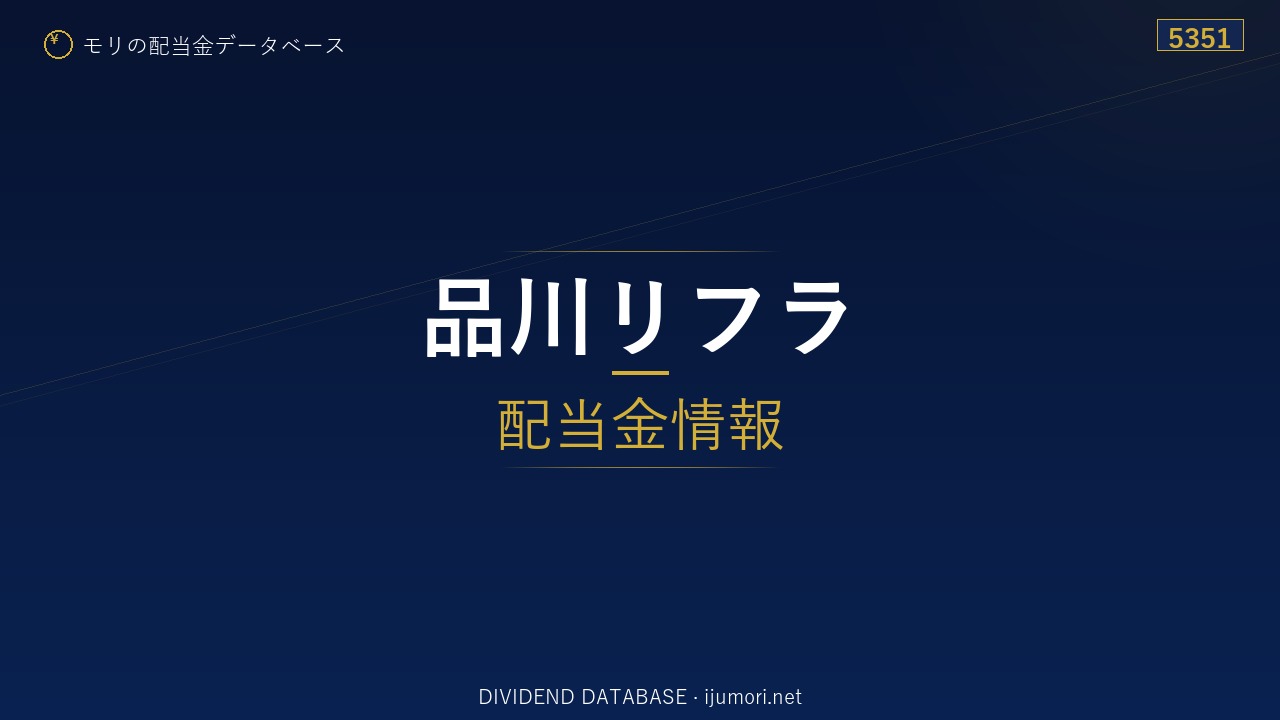 ¥ モリの配当金データベース

5351

品川リフラ

配当金情報

DIVIDEND DATABASE · ijumori.net